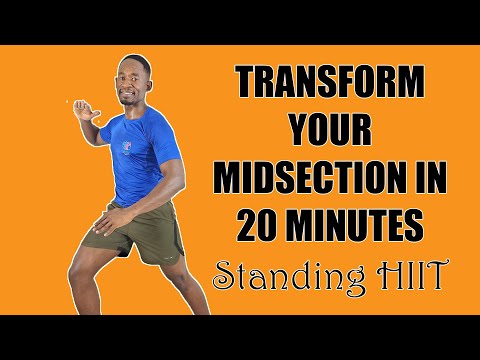 TRANSFORM YOUR MIDSECTION IN 20 MINUTES

Standing HIIT